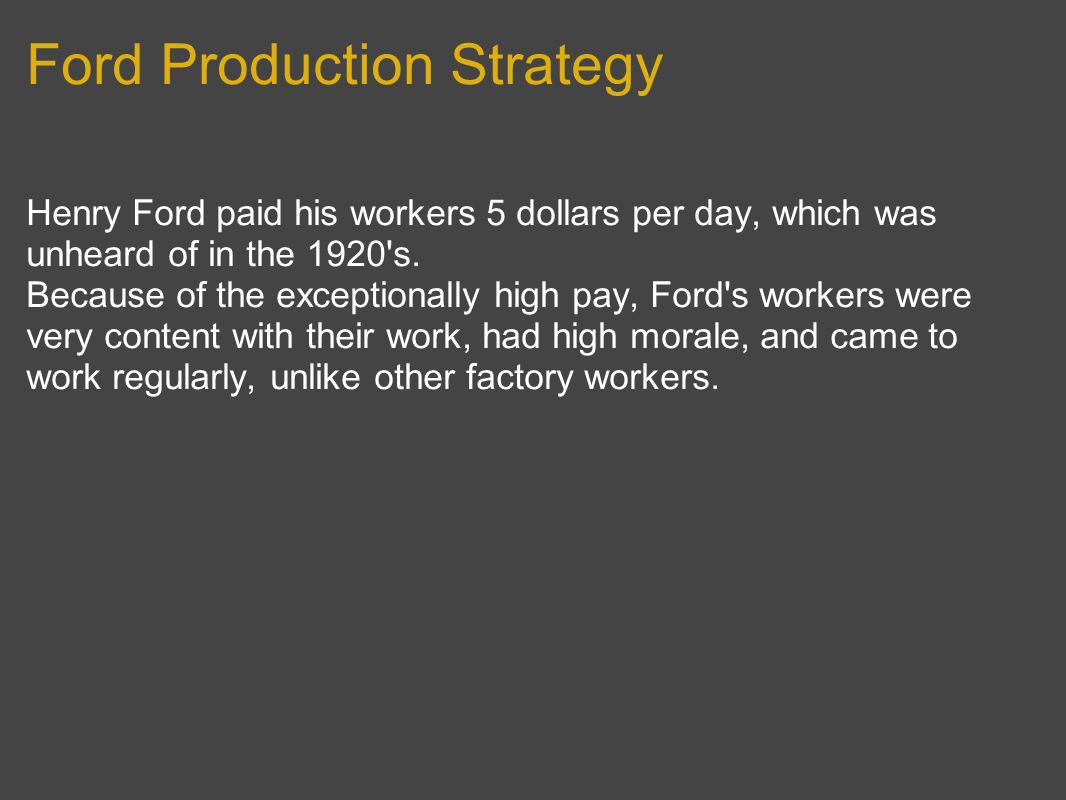 Ford Production Strategy

Henry Ford paid his workers 5 dollars per day, which was unheard of in the 1920's.
Because of the exceptionally high pay, Ford's workers were very content with their work, had high morale, and came to work regularly, unlike other factory workers.